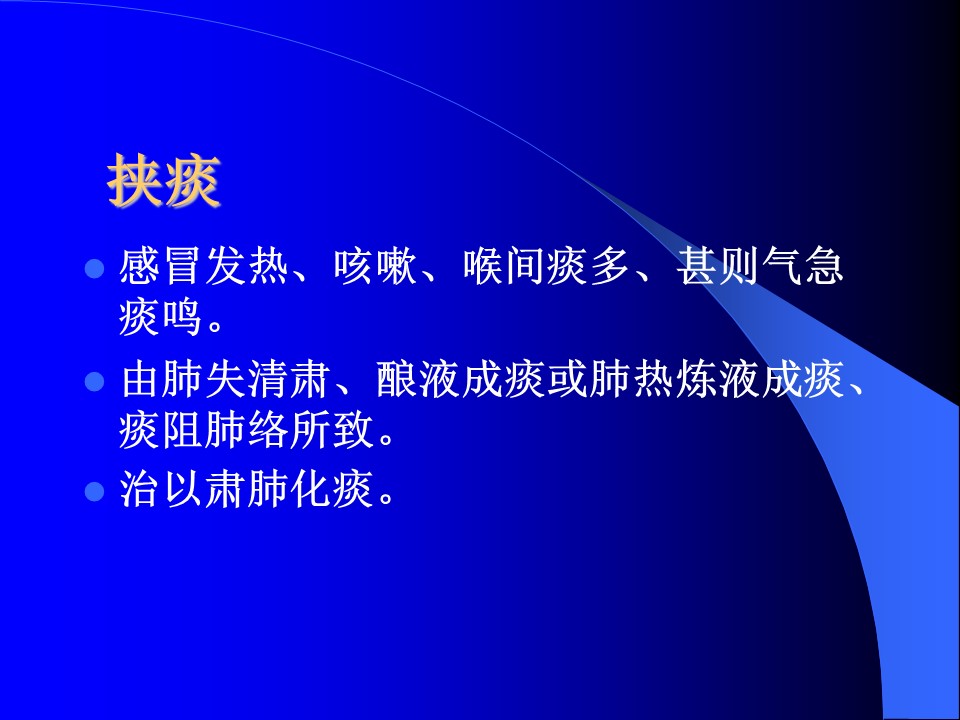 挟痰

感冒发热、咳嗽、喉间痰多、甚则气急痰鸣。

由肺失清肃、酿液成痰或肺热炼液成痰、痰阻肺络所致。

治以肃肺化痰。